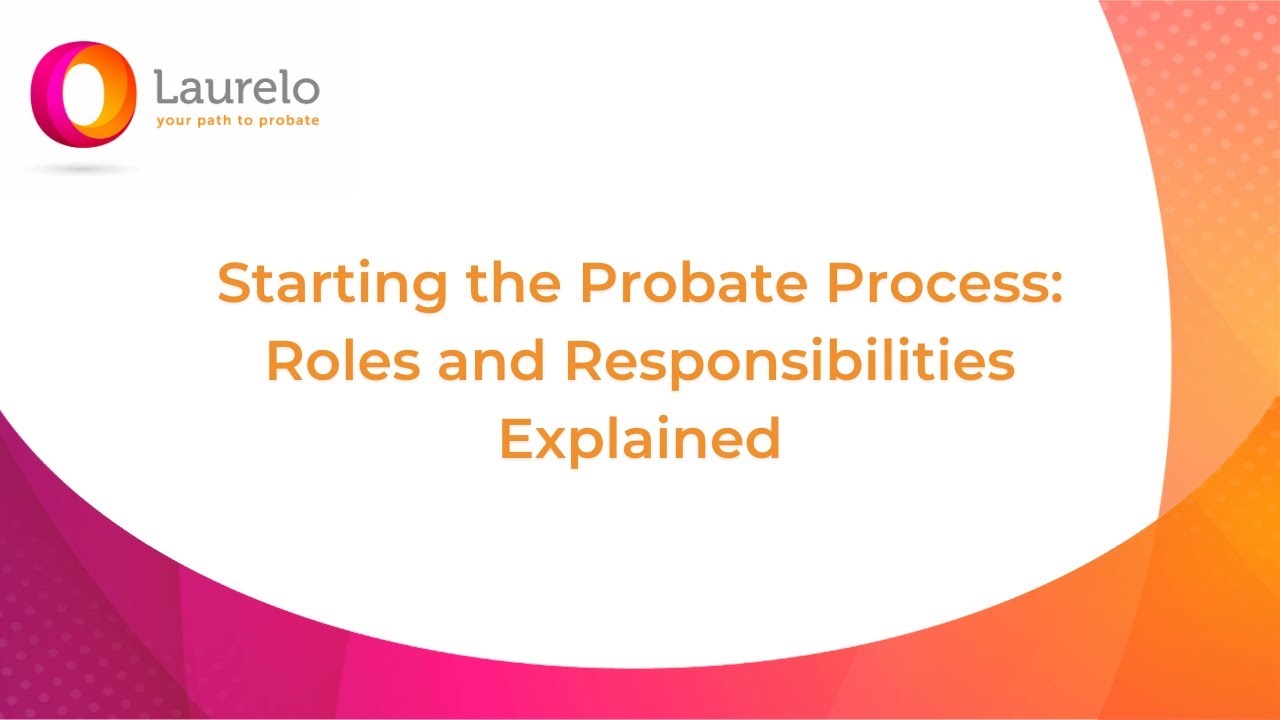 Laurelo
your path to probate

Starting the Probate Process: Roles and Responsibilities Explained